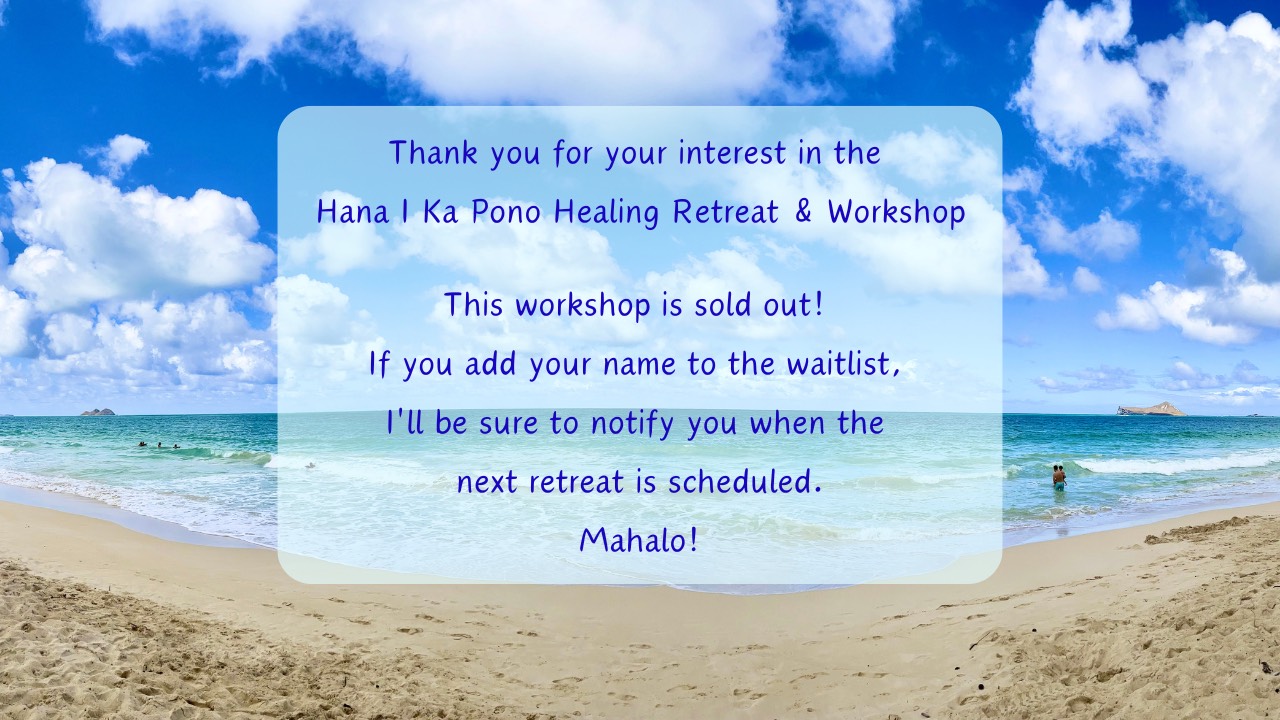 Thank you for your interest in the
Hana I Ka Pono Healing Retreat & Workshop

This workshop is sold out!
If you add your name to the waitlist,
I'll be sure to notify you when the
next retreat is scheduled.
Mahalo!